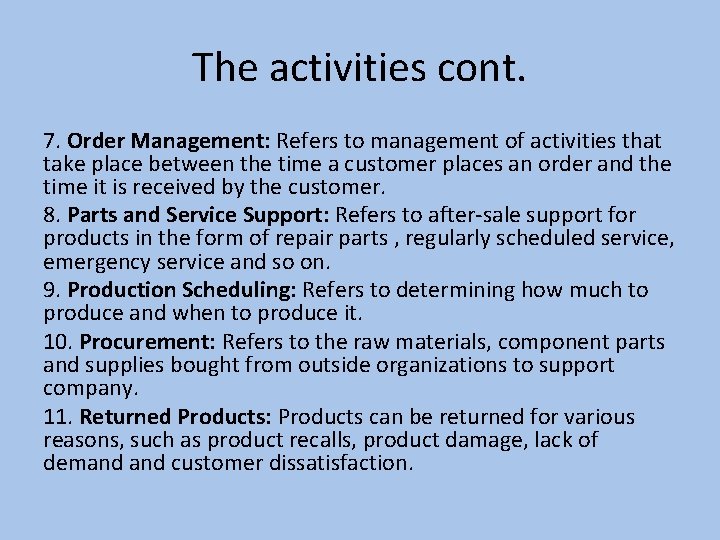 The activities cont.

7. Order Management: Refers to management of activities that take place between the time a customer places an order and the time it is received by the customer.

8. Parts and Service Support: Refers to after-sale support for products in the form of repair parts , regularly scheduled service, emergency service and so on.

9. Production Scheduling: Refers to determining how much to produce and when to produce it.

10. Procurement: Refers to the raw materials, component parts and supplies bought from outside organizations to support company.

11. Returned Products: Products can be returned for various reasons, such as product recalls, product damage, lack of demand and customer dissatisfaction.